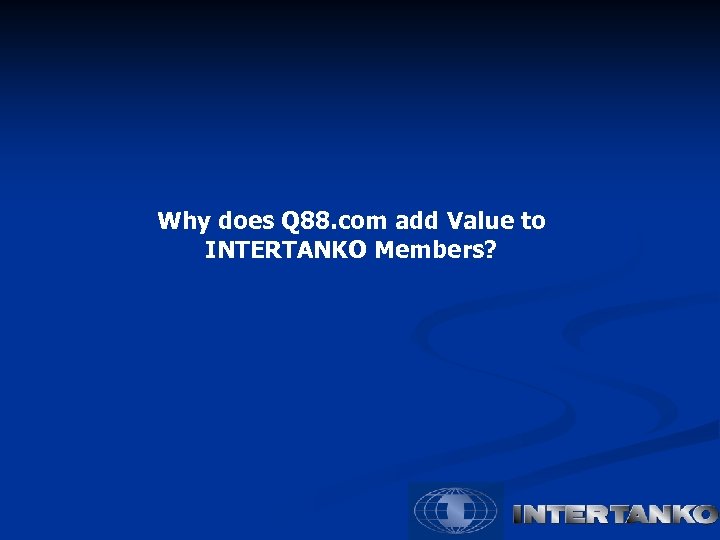 Why does Q88.com add Value to INTERTANKO Members?

INTERTANKO